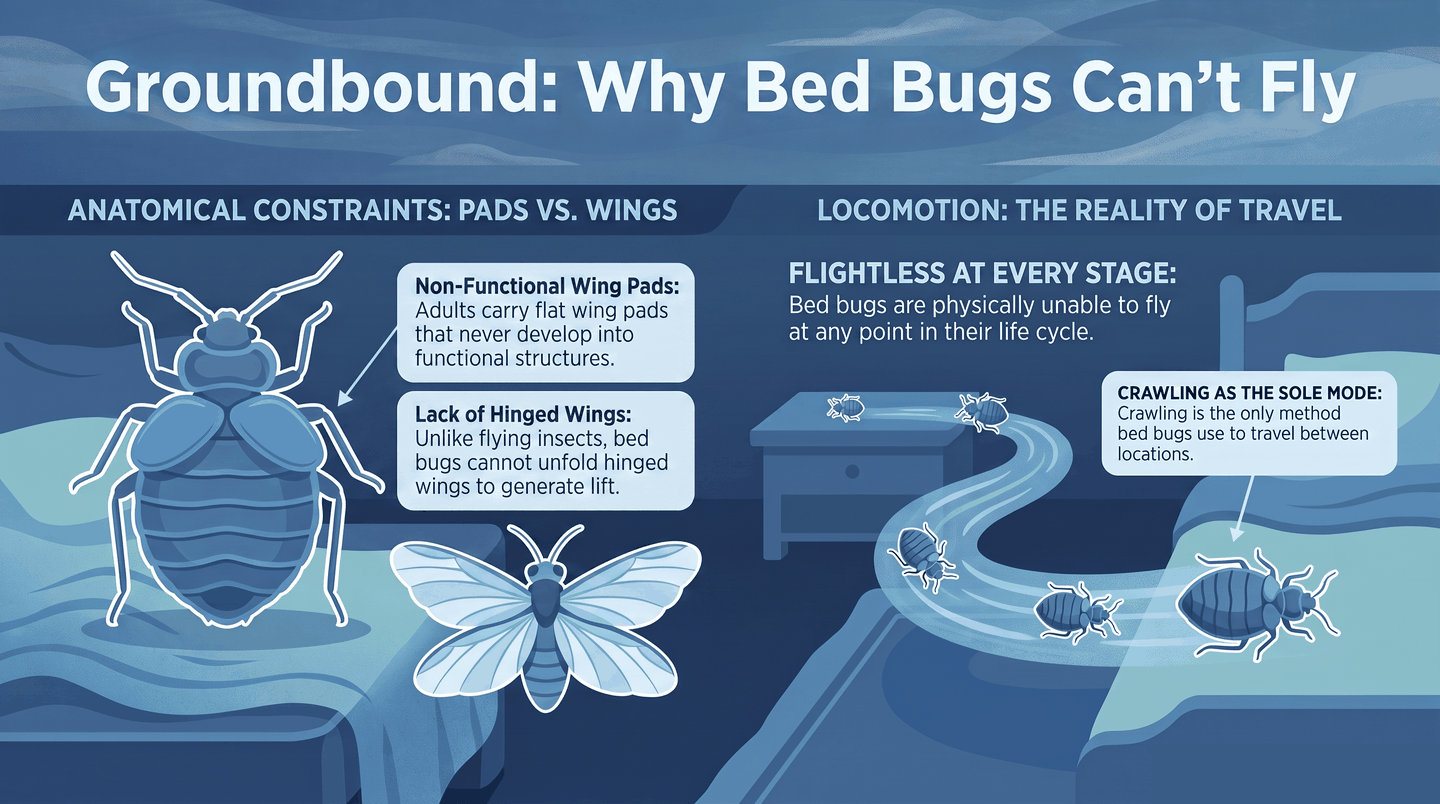 Groundbound: Why Bed Bugs Can't Fly

ANATOMICAL CONSTRAINTS: PADS VS. WINGS

Non-Functional Wing Pads: Adults carry flat wing pads that never develop into functional structures.

Lack of Hinged Wings: Unlike flying insects, bed bugs cannot unfold hinged wings to generate lift.

LOCOMOTION: THE REALITY OF TRAVEL

FLIGHTLESS AT EVERY STAGE: Bed bugs are physically unable to fly at any point in their life cycle.

CRAWLING AS THE SOLE MODE: Crawling is the only method bed bugs use to travel between locations.